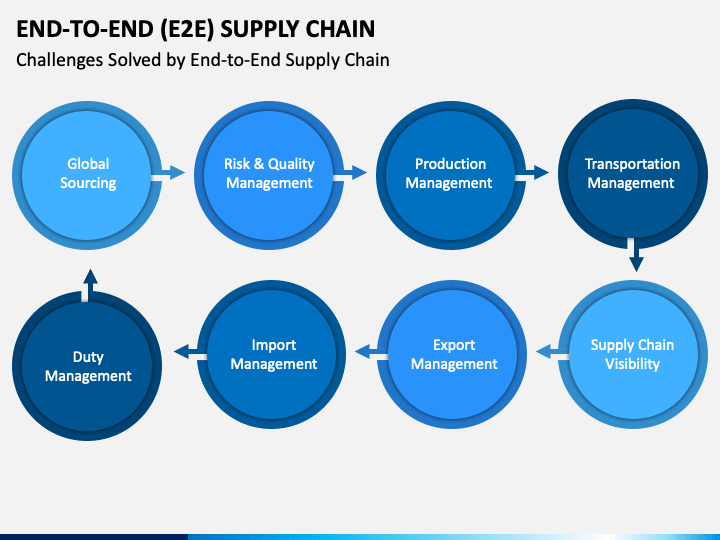 END-TO-END (E2E) SUPPLY CHAIN

Challenges Solved by End-to-End Supply Chain

Global Sourcing

Risk & Quality Management

Production Management

Transportation Management

Supply Chain Visibility

Export Management

Import Management

Duty Management